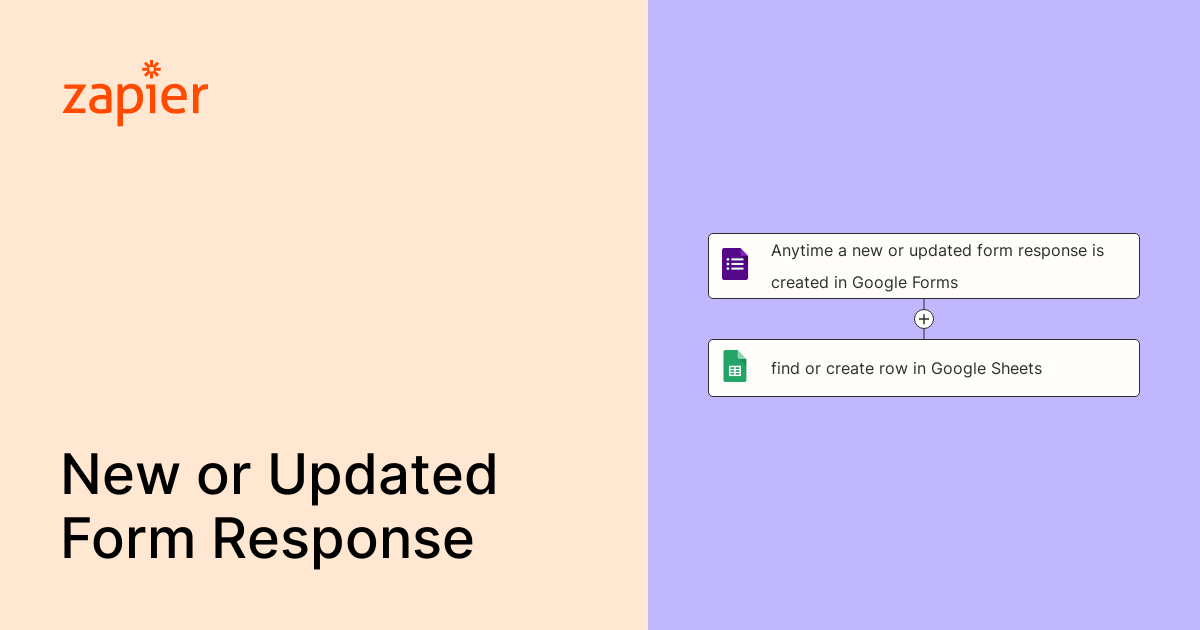 zapier

New or Updated Form Response

Anytime a new or updated form response is created in Google Forms

find or create row in Google Sheets